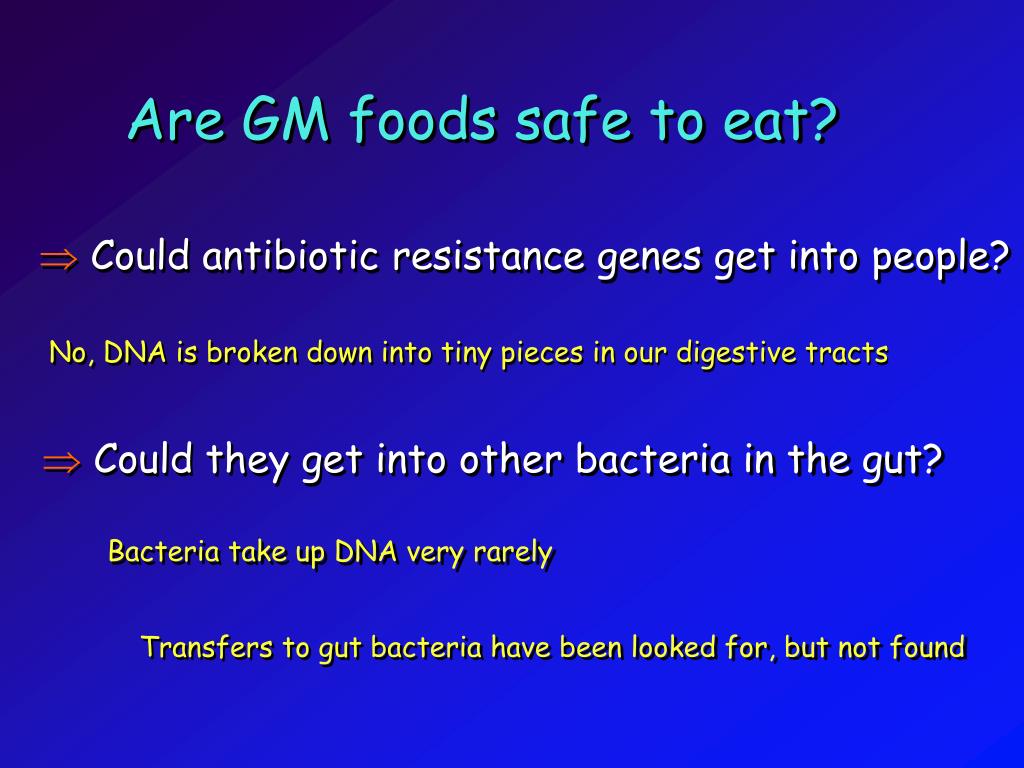 Are GM foods safe to eat?

$\Rightarrow$ Could antibiotic resistance genes get into people?

No, DNA is broken down into tiny pieces in our digestive tracts

$\Rightarrow$ Could they get into other bacteria in the gut?

Bacteria take up DNA very rarely

Transfers to gut bacteria have been looked for, but not found